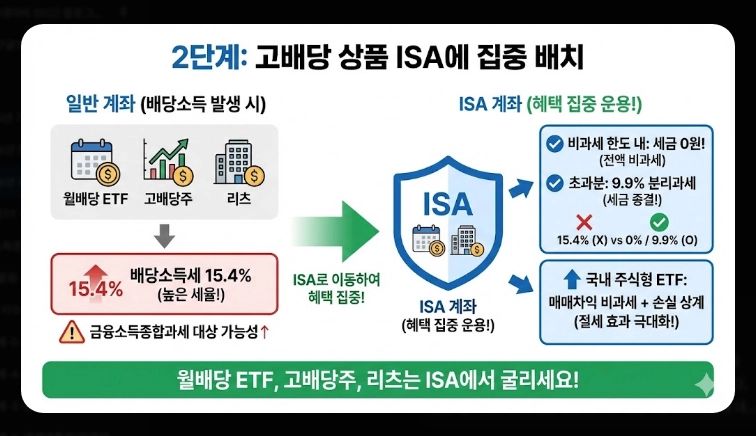 2단계: 고배당 상품 ISA에 집중 배치

일반 계좌 (배당소득 발생 시)

월배당 ETF

고배당주

리츠

15.4%

배당소득세 15.4% (높은 세율!)

금융소득종합과세 대상 가능성↑

ISA로 이동하여 혜택 집중!

ISA

ISA 계좌 (혜택 집중 운용!)

ISA 계좌 (혜택 집중 운용!)

비과세 한도 내: 세금 0원! (전액 비과세)

초과분: 9.9% 분리과세 (세금 종결!)

15.4% (X) vs 0% / 9.9% (O)

국내 주식형 ETF: 매매차익 비과세 + 손실 상계 (절세 효과 극대화!)

월배당 ETF, 고배당주, 리츠는 ISA에서 굴리세요!